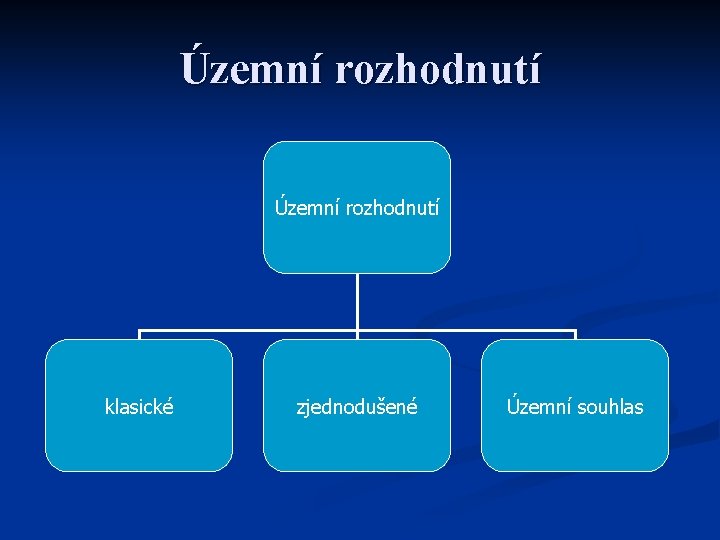 Územní rozhodnutí

Územní rozhodnutí

klasické

zjednodušené

Územní souhlas